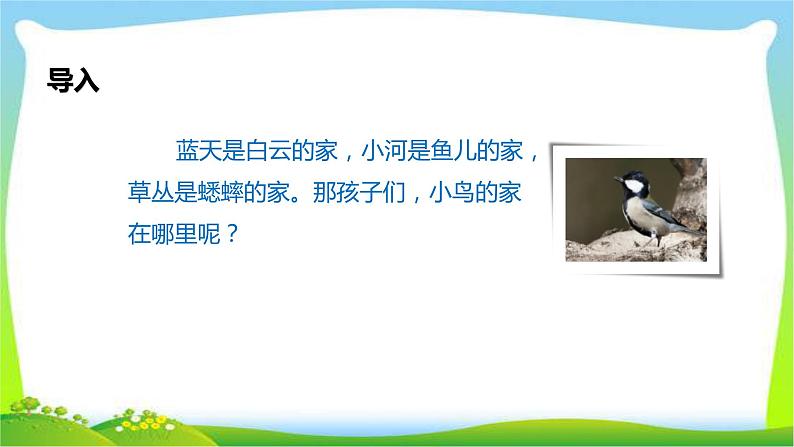 导入

蓝天是白云的家，小河是鱼儿的家，草丛是蟋蟀的家。那孩子们，小鸟的家在哪里呢？